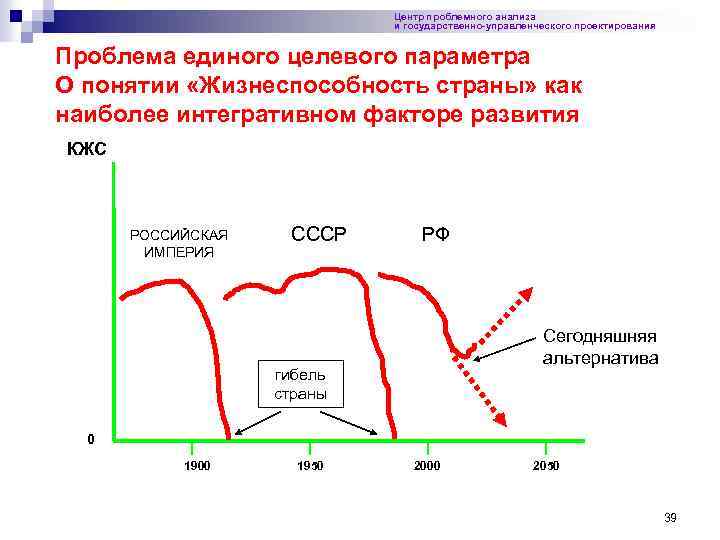 Центр проблемного анализа
и государственно-управленческого проектирования

Проблема единого целевого параметра
О понятии «Жизнеспособность страны» как наиболее интегративном факторе развития

КЖС

РОССИЙСКАЯ ИМПЕРИЯ

СССР

РФ

Сегодняшняя альтернатива

гибель страны

0

1900

1950

2000

2050

39